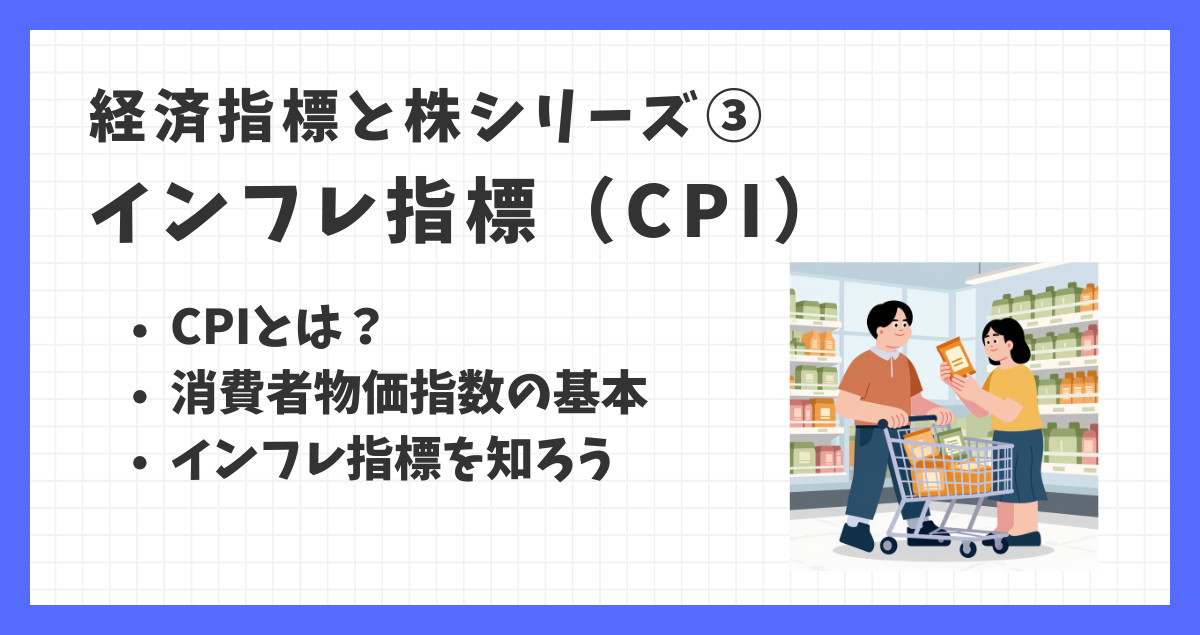 経済指標と株シリーズ③
インフレ指標（CPI）

• CPIとは？
• 消費者物価指数の基本
• インフレ指標を知ろう